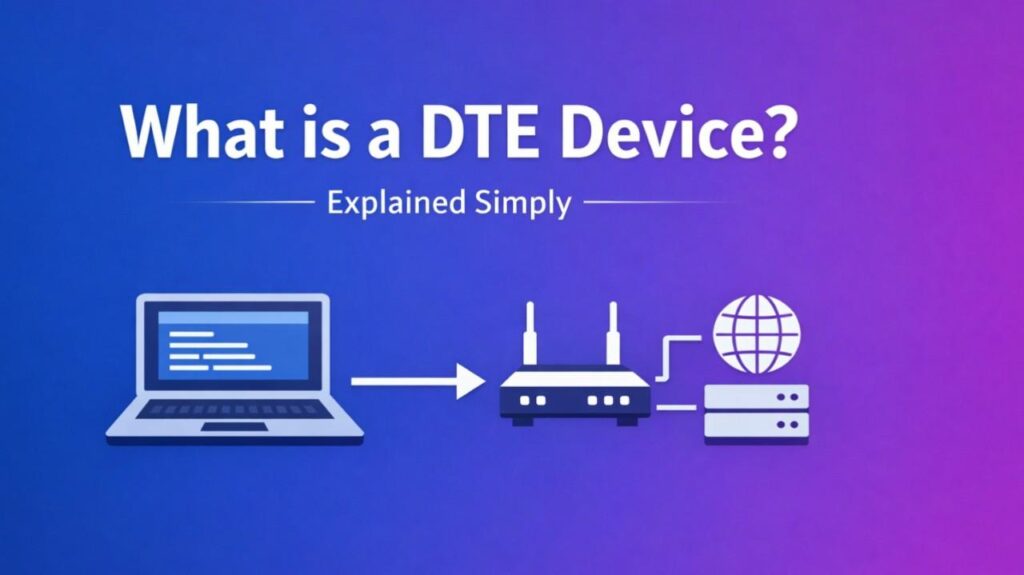 What is a DTE Device?

Explained Simply